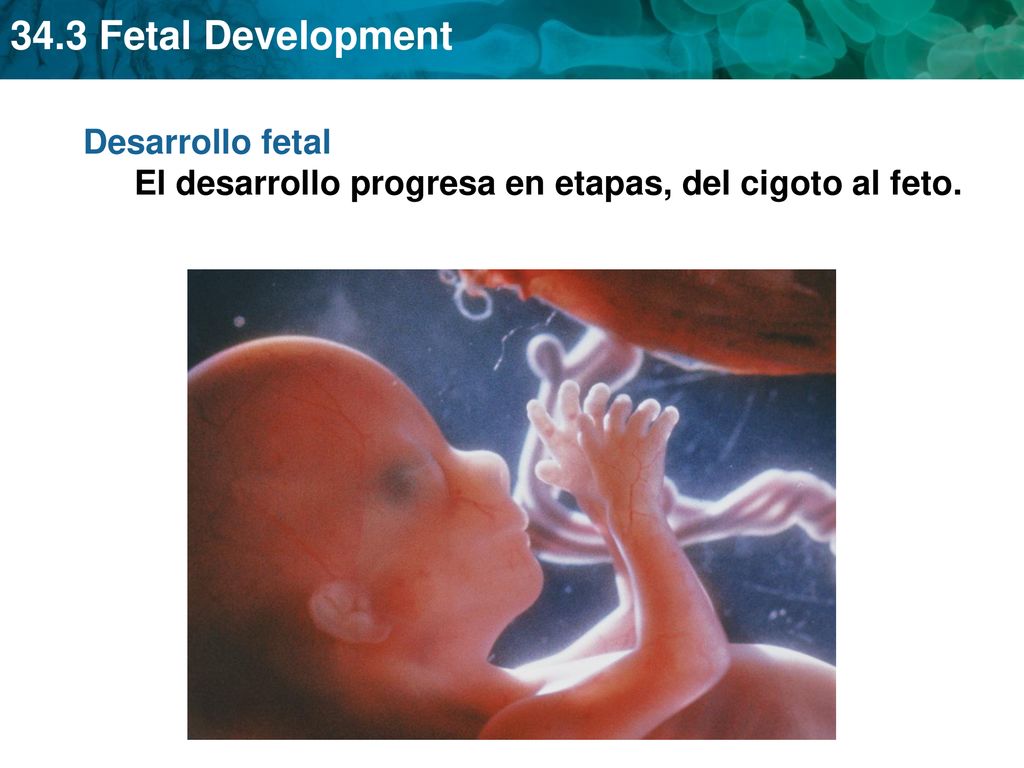 34.3 Fetal Development

Desarrollo fetal

El desarrollo progresa en etapas, del cigoto al feto.